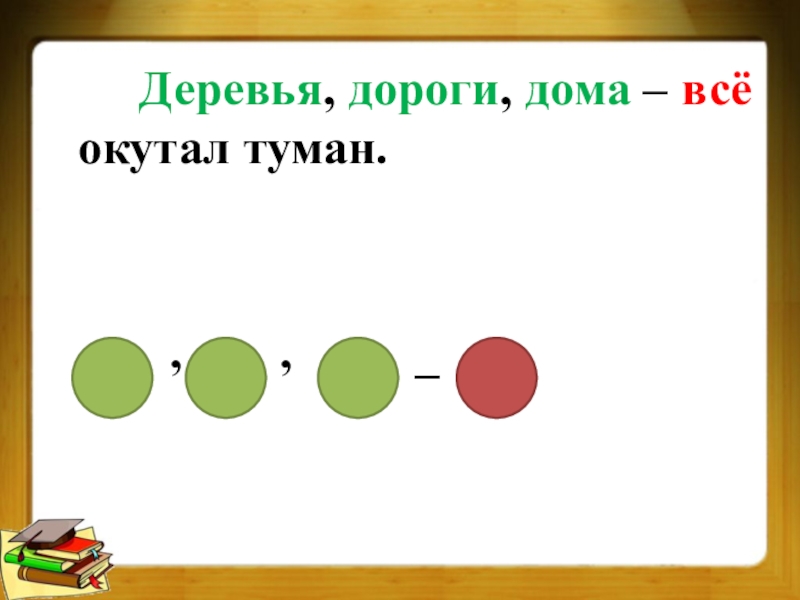 Деревья, дороги, дома – всё окутал туман.

, , –